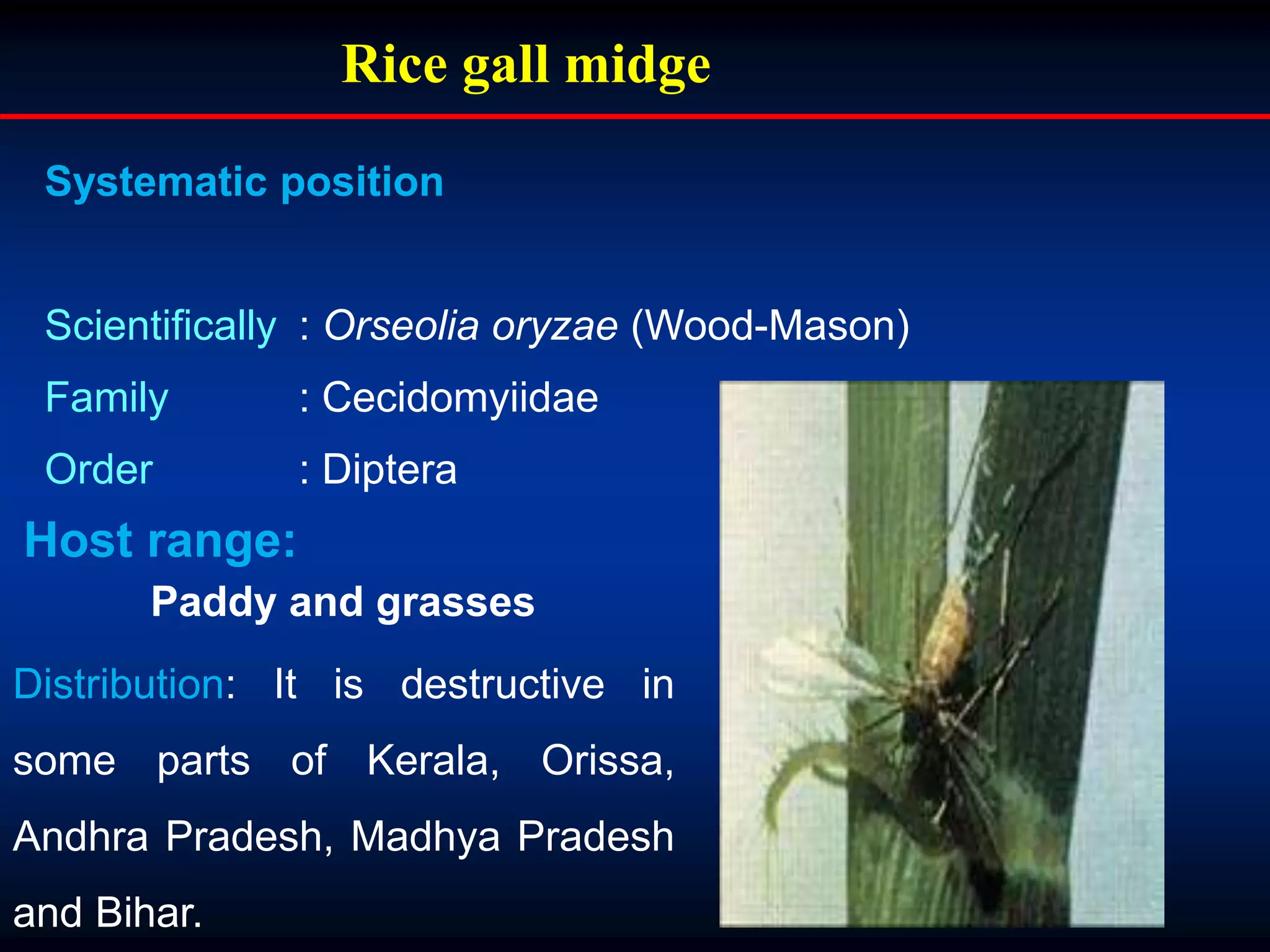 Rice gall midge

Systematic position

Scientifically : Orseolia oryzae (Wood-Mason)
Family : Cecidomyiidae
Order : Diptera

Host range:
Paddy and grasses

Distribution: It is destructive in some parts of Kerala, Orissa, Andhra Pradesh, Madhya Pradesh and Bihar.